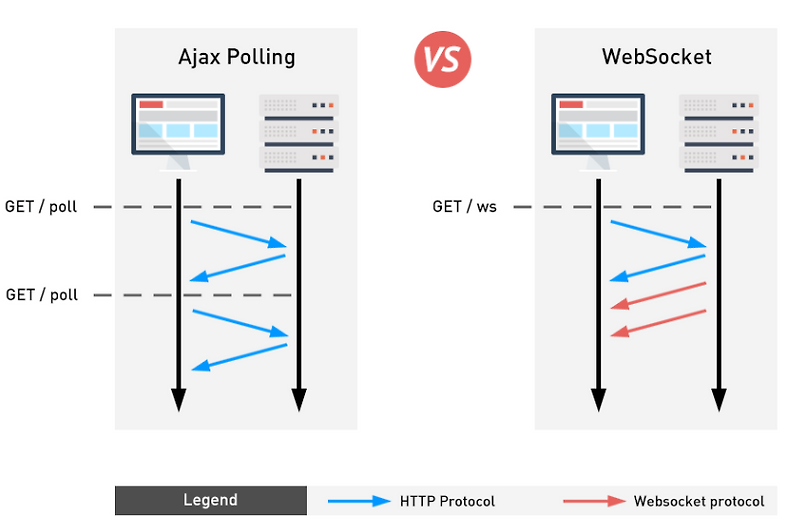 Ajax Polling

VS

WebSocket

GET / poll

GET / poll

GET / ws

Legend

HTTP Protocol

Websocket protocol